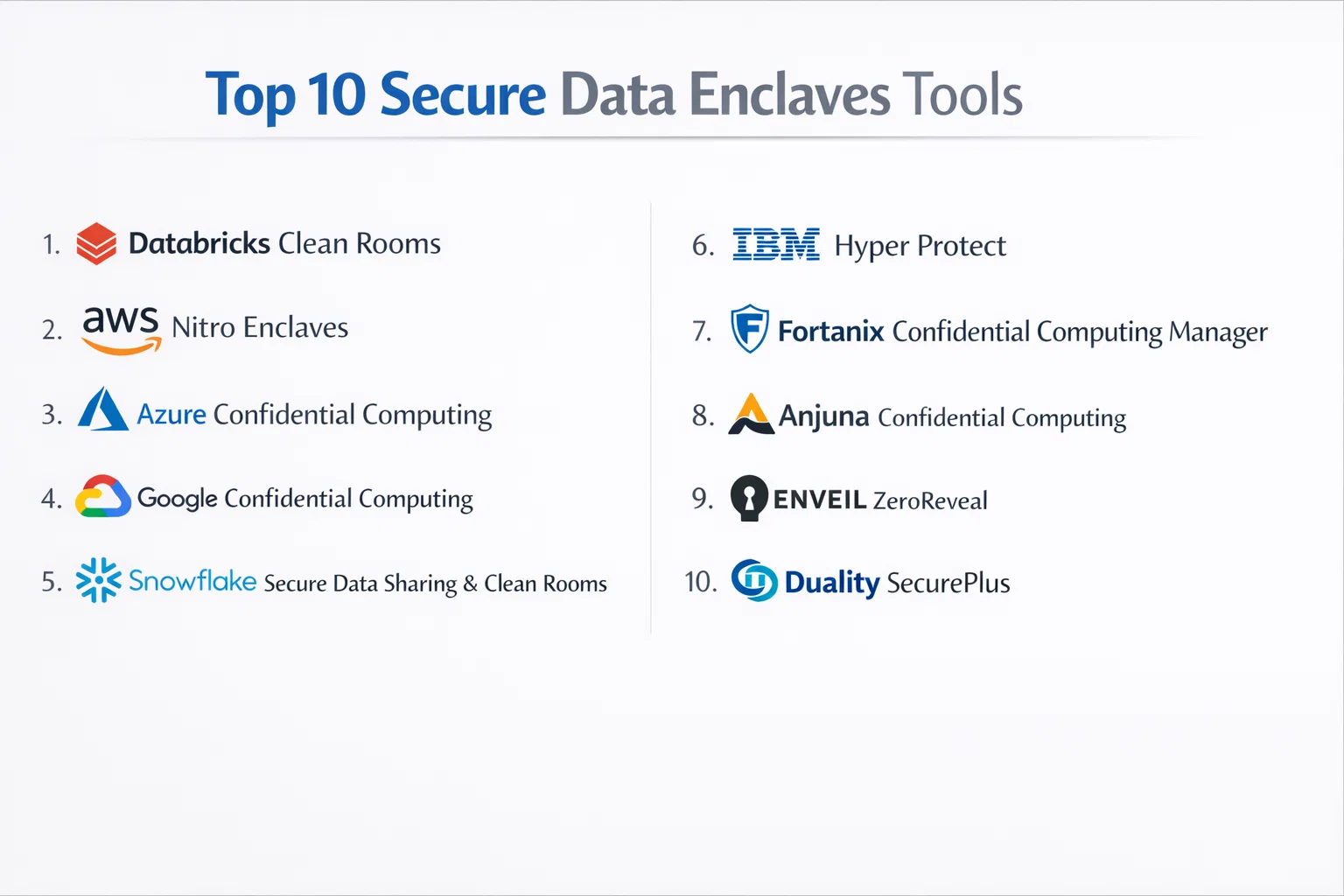 Top 10 Secure Data Enclaves Tools

1. Databricks Clean Rooms

2. aws Nitro Enclaves

3. Azure Confidential Computing

4. Google Confidential Computing

5. Snowflake Secure Data Sharing & Clean Rooms

6. IBM Hyper Protect

7. Fortanix Confidential Computing Manager

8. Anjuna Confidential Computing

9. ENVEIL ZeroReveal

10. Duality SecurePlus